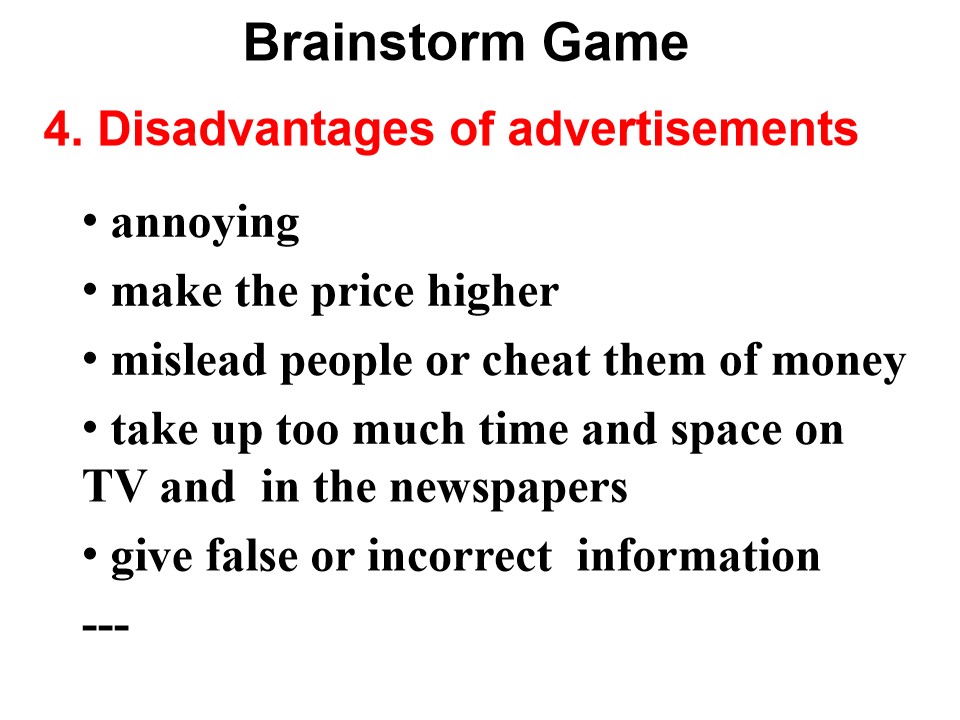 Brainstorm Game

4. Disadvantages of advertisements

• annoying

• make the price higher

• mislead people or cheat them of money

• take up too much time and space on TV and in the newspapers

• give false or incorrect information

---